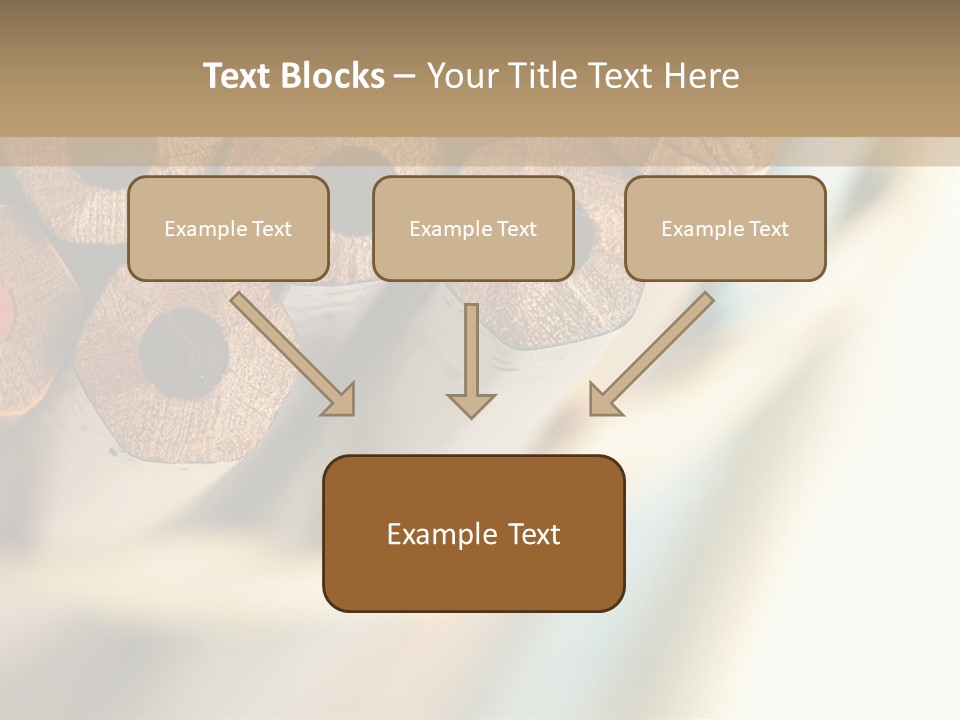 Text Blocks – Your Title Text Here

Example Text

Example Text

Example Text

Example Text